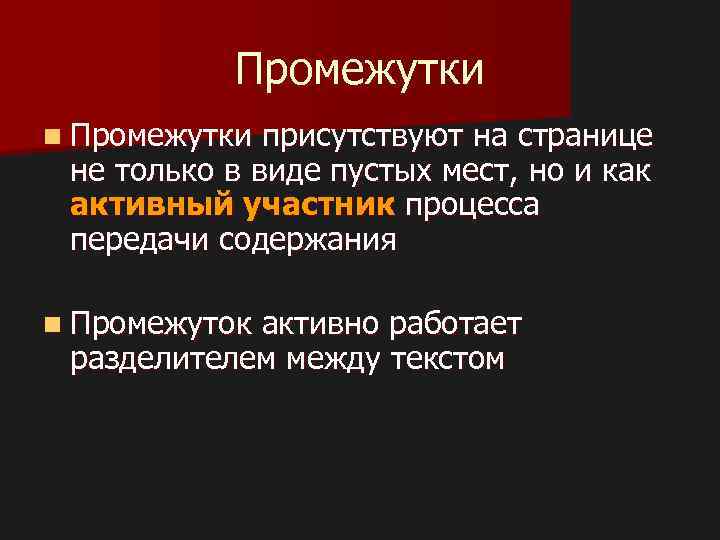 Промежутки

Промежутки присутствуют на странице не только в виде пустых мест, но и как активный участник процесса передачи содержания

Промежуток активно работает разделителем между текстом